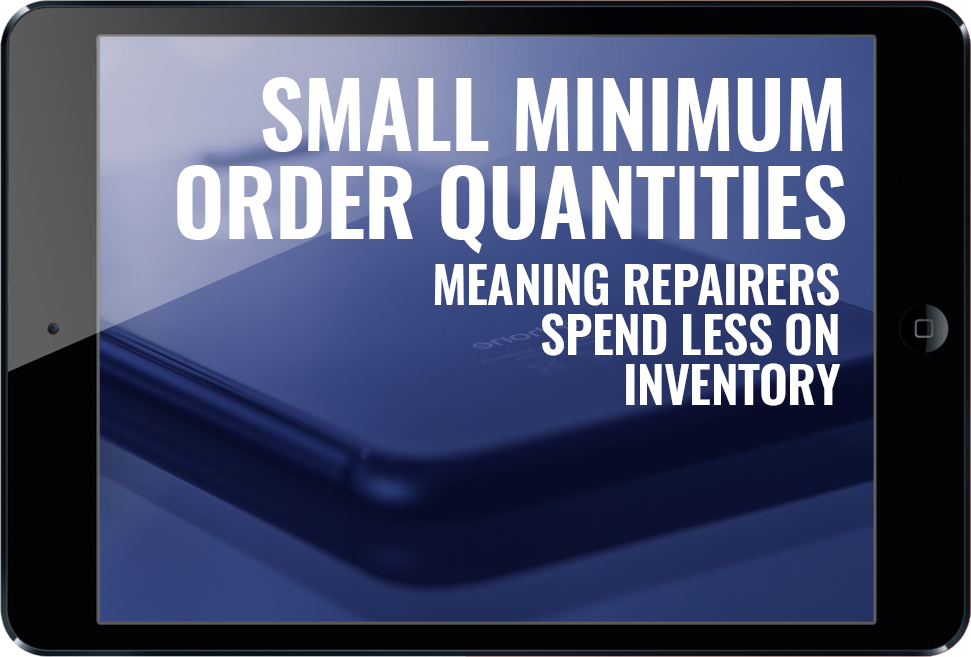 SMALL MINIMUM ORDER QUANTITIES

MEANING REPAIRERS SPEND LESS ON INVENTORY